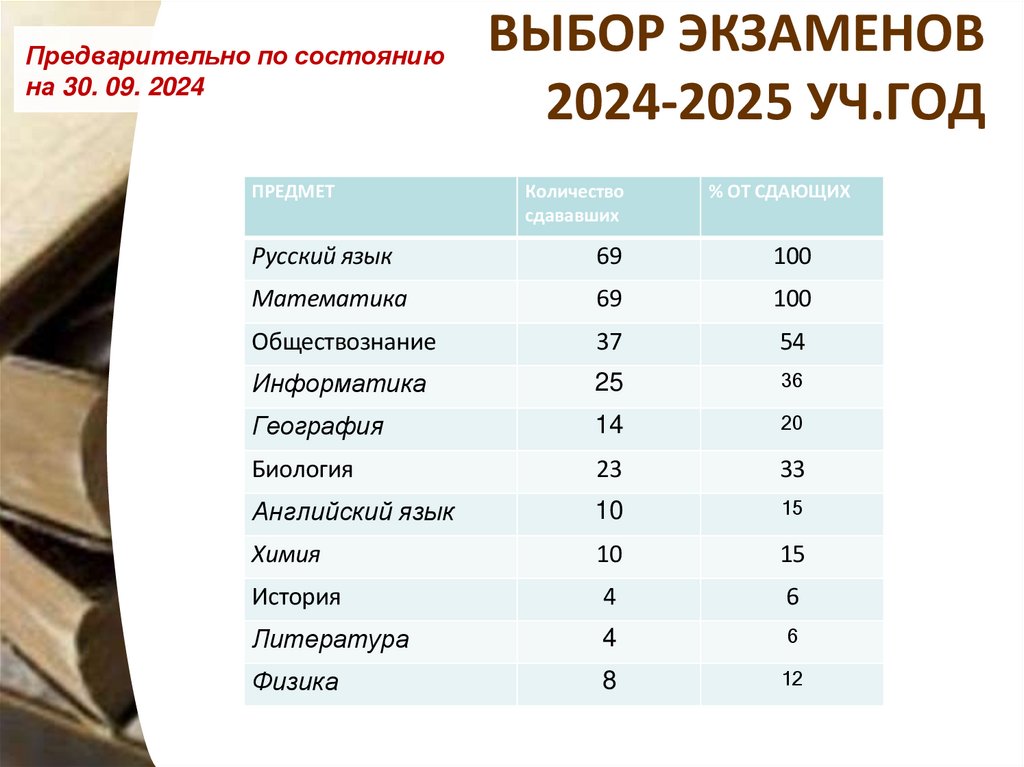 Предварительно по состоянию на 30. 09. 2024

ВЫБОР ЭКЗАМЕНОВ 2024-2025 УЧ.ГОД

| ПРЕДМЕТ | Количество сдававших | % ОТ СДАЮЩИХ |
|---|---|---|
| Русский язык | 69 | 100 |
| Математика | 69 | 100 |
| Обществознание | 37 | 54 |
| Информатика | 25 | 36 |
| География | 14 | 20 |
| Биология | 23 | 33 |
| Английский язык | 10 | 15 |
| Химия | 10 | 15 |
| История | 4 | 6 |
| Литература | 4 | 6 |
| Физика | 8 | 12 |